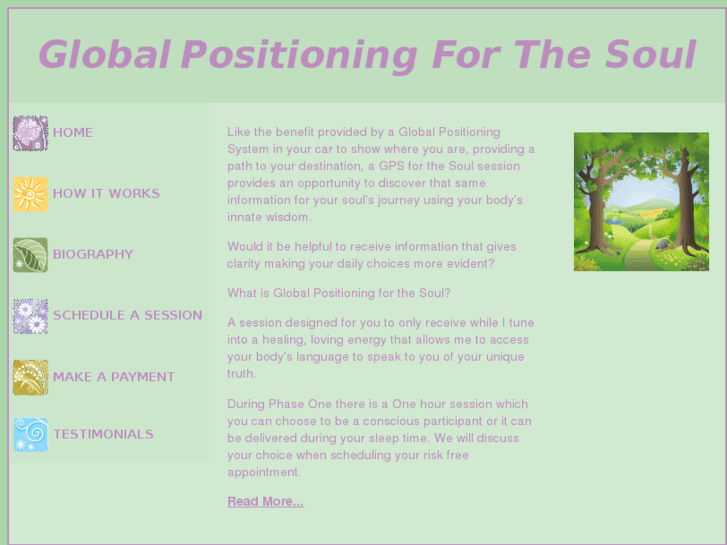 Global Positioning For The Soul

HOME

HOW IT WORKS

BIOGRAPHY

SCHEDULE A SESSION

MAKE A PAYMENT

TESTIMONIALS

Like the benefit provided by a Global Positioning System in your car to show where you are, providing a path to your destination, a GPS for the Soul session provides an opportunity to discover that same information for your soul's journey using your body's innate wisdom.

Would it be helpful to receive information that gives clarity making your daily choices more evident?

What is Global Positioning for the Soul?

A session designed for you to only receive while I tune into a healing, loving energy that allows me to access your body's language to speak to you of your unique truth.

During Phase One there is a One hour session which you can choose to be a conscious participant or it can be delivered during your sleep time. We will discuss your choice when scheduling your risk free appointment.

Read More...